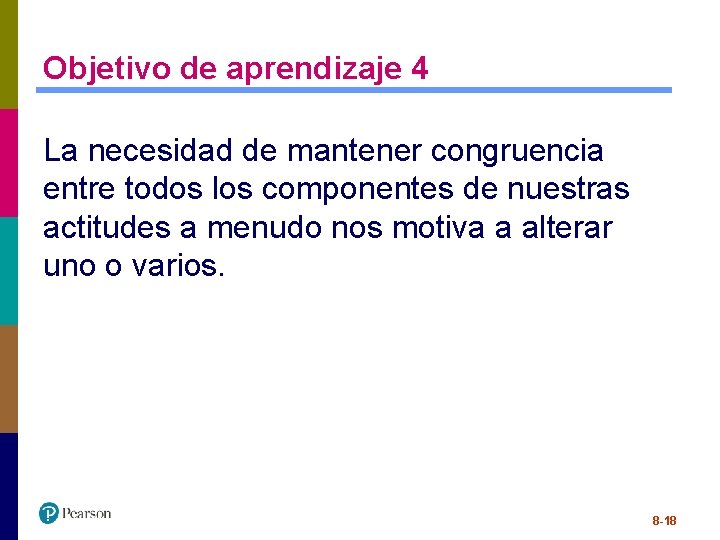 Objetivo de aprendizaje 4

La necesidad de mantener congruencia entre todos los componentes de nuestras actitudes a menudo nos motiva a alterar uno o varios.

Pearson

8-18